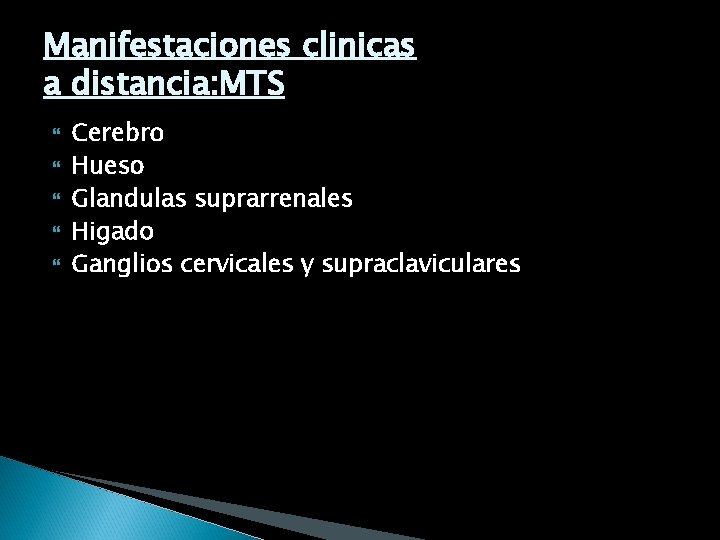 Manifestaciones clinicas a distancia:MTS

Cerebro
Hueso
Glandulas suprarrenales
Higado
Ganglios cervicales y supraclaviculares